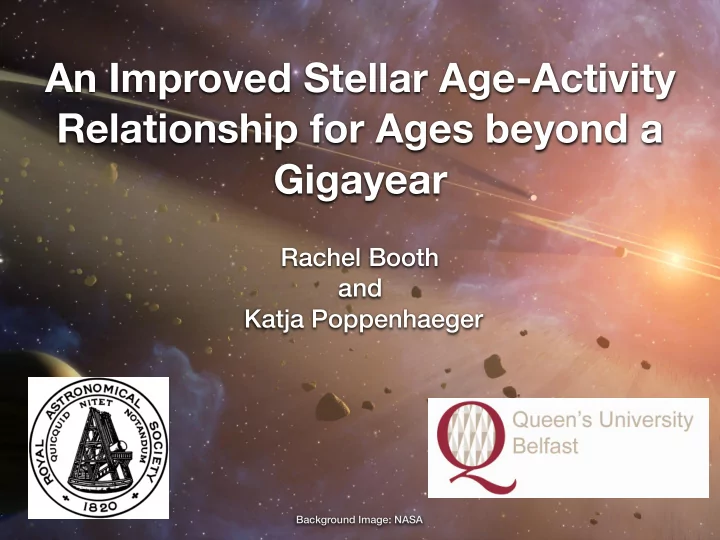 An Improved Stellar Age-Activity Relationship for Ages beyond a Gigayear

Rachel Booth
and
Katja Poppenhaeger

ROYAL ASTRONOMICAL SOCIETY
QUICQUID NITET NOTANDUM
1820

Queen's University Belfast

Background Image: NASA